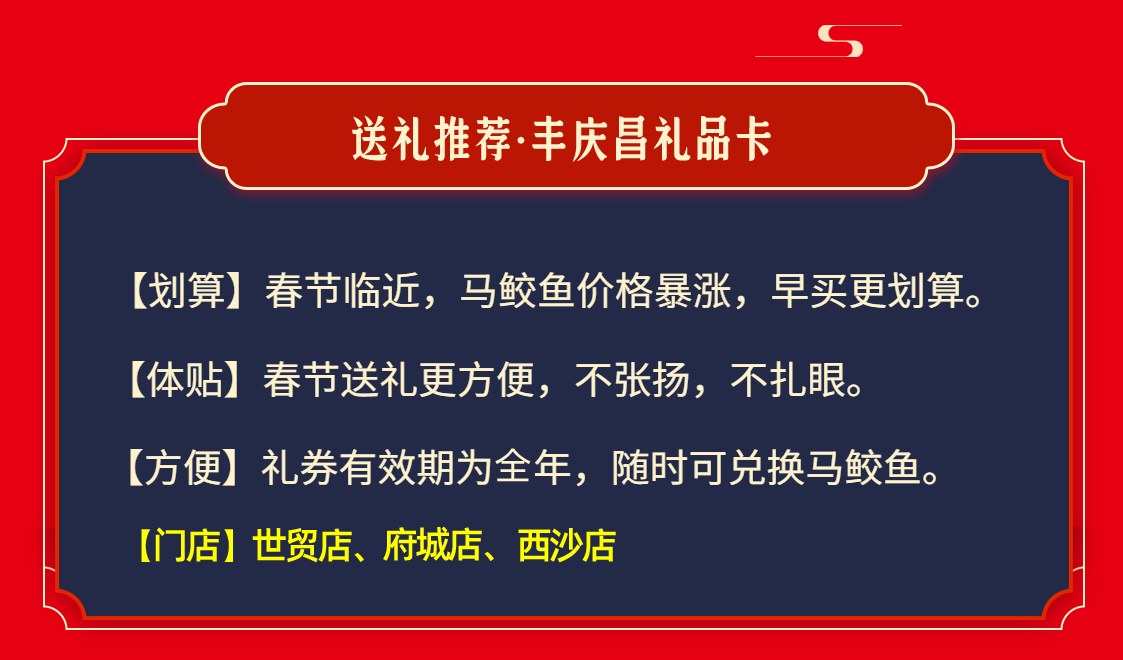 送礼推荐·丰庆昌礼品卡

【划算】春节临近，马鲛鱼价格暴涨，早买更划算。

【体贴】春节送礼更方便，不张扬，不扎眼。

【方便】礼券有效期为全年，随时可兑换马鲛鱼。

【门店】世贸店、府城店、西沙店